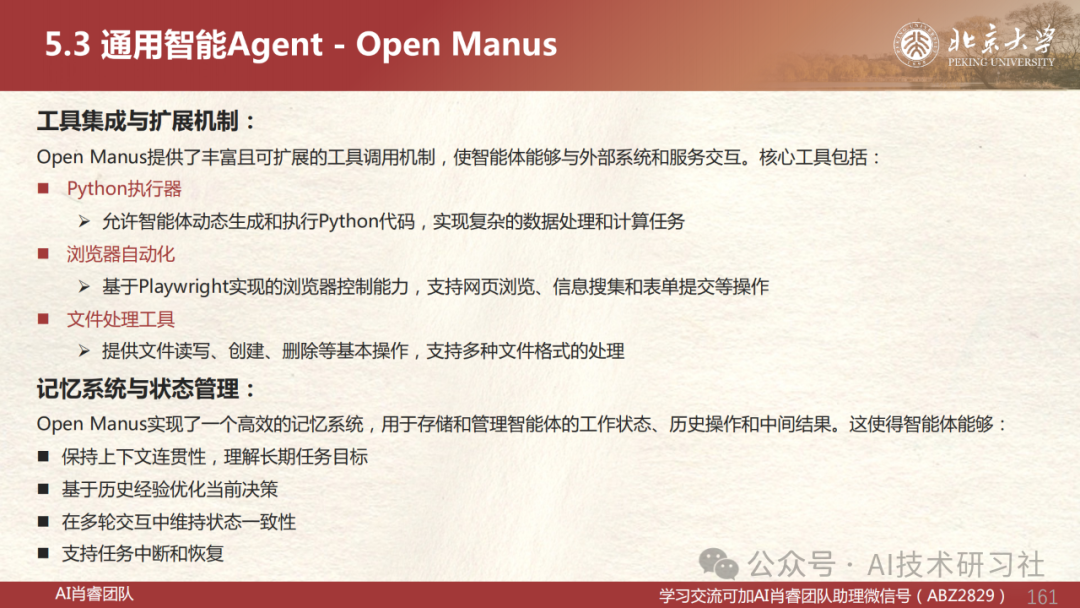 5.3 通用智能Agent - Open Manus

北京大学
PEKING UNIVERSITY

工具集成与扩展机制：

Open Manus提供了丰富且可扩展的工具调用机制，使智能体能够与外部系统和服务交互。核心工具包括：

■ Python执行器
➢ 允许智能体动态生成和执行Python代码，实现复杂的数据处理和计算任务

■ 浏览器自动化
➢ 基于Playwright实现的浏览器控制能力，支持网页浏览、信息搜集和表单提交等操作

■ 文件处理工具
➢ 提供文件读写、创建、删除等基本操作，支持多种文件格式的处理

记忆系统与状态管理：

Open Manus实现了一个高效的记忆系统，用于存储和管理智能体的工作状态、历史操作和中间结果。这使得智能体能够：

■ 保持上下文连贯性，理解长期任务目标
■ 基于历史经验优化当前决策
■ 在多轮交互中维持状态一致性
■ 支持任务中断和恢复

公众号 · AI技术研习社

AI肖睿团队

学习交流可加AI肖睿团队助理微信号（ABZ2829） 161